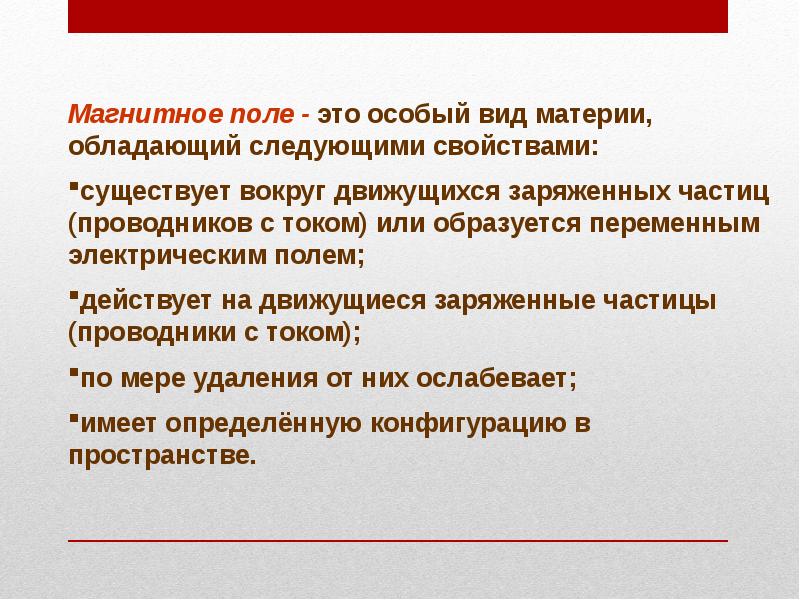 Магнитное поле - это особый вид материи, обладающий следующими свойствами:

▪существует вокруг движущихся заряженных частиц (проводников с током) или образуется переменным электрическим полем;

▪действует на движущиеся заряженные частицы (проводники с током);

▪по мере удаления от них ослабевает;

▪имеет определённую конфигурацию в пространстве.